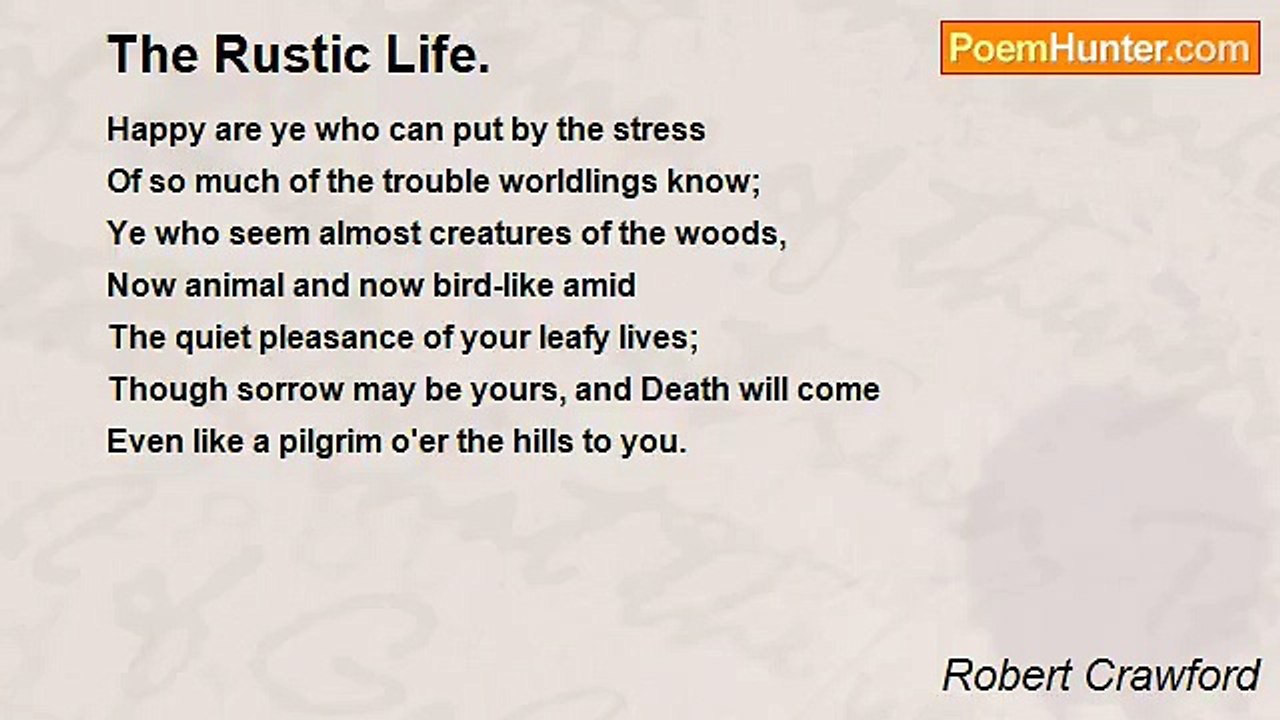 The Rustic Life.

PoemHunter.com

Happy are ye who can put by the stress
Of so much of the trouble worldlings know;
Ye who seem almost creatures of the woods,
Now animal and now bird-like amid
The quiet pleasance of your leafy lives;
Though sorrow may be yours, and Death will come
Even like a pilgrim o'er the hills to you.

Robert Crawford